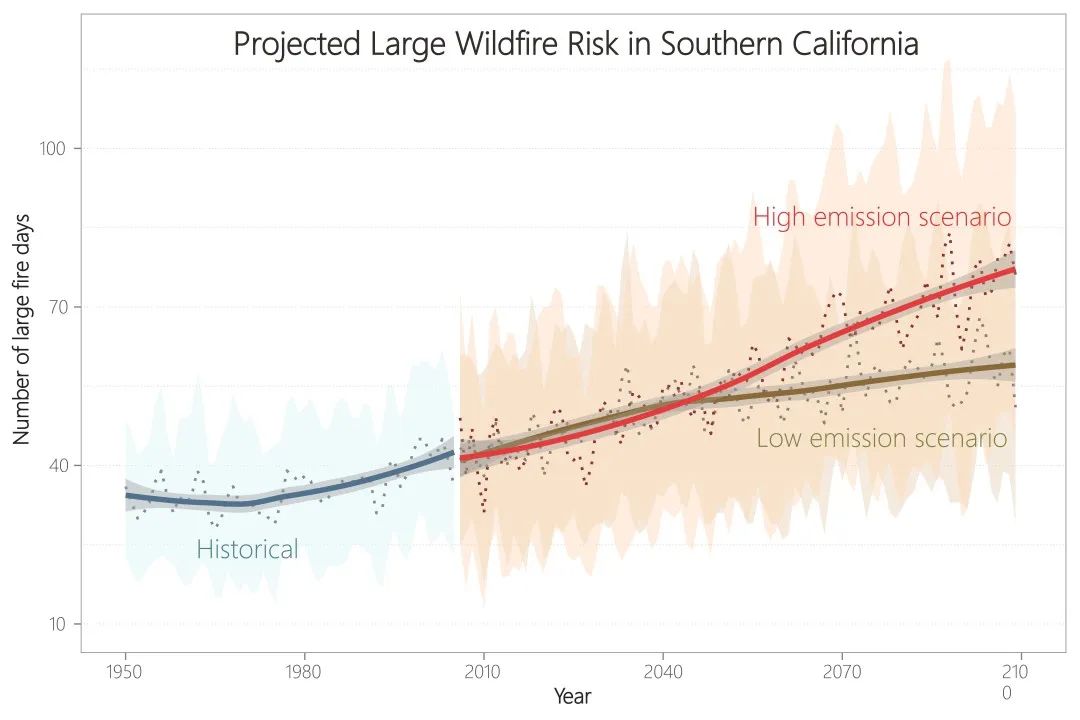 Projected Large Wildfire Risk in Southern California

Number of large fire days

100

70

40

10

High emission scenario

Low emission scenario

Historical

1950

1980

2010

2040

2070

210
0

Year